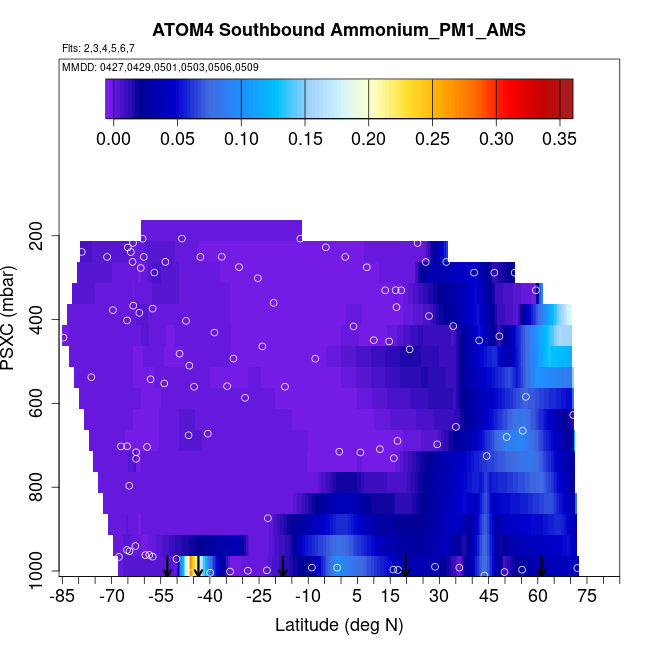 ATOM4 Southbound Ammonium_PM1_AMS

Flts: 2,3,4,5,6,7

MMDD: 0427,0429,0501,0503,0506,0509

0.00 0.05 0.10 0.15 0.20 0.25 0.30 0.35

PSXC (mbar)

200
400
600
800
1000

-85 -70 -55 -40 -25 -10 5 15 30 45 60 75

Latitude (deg N)